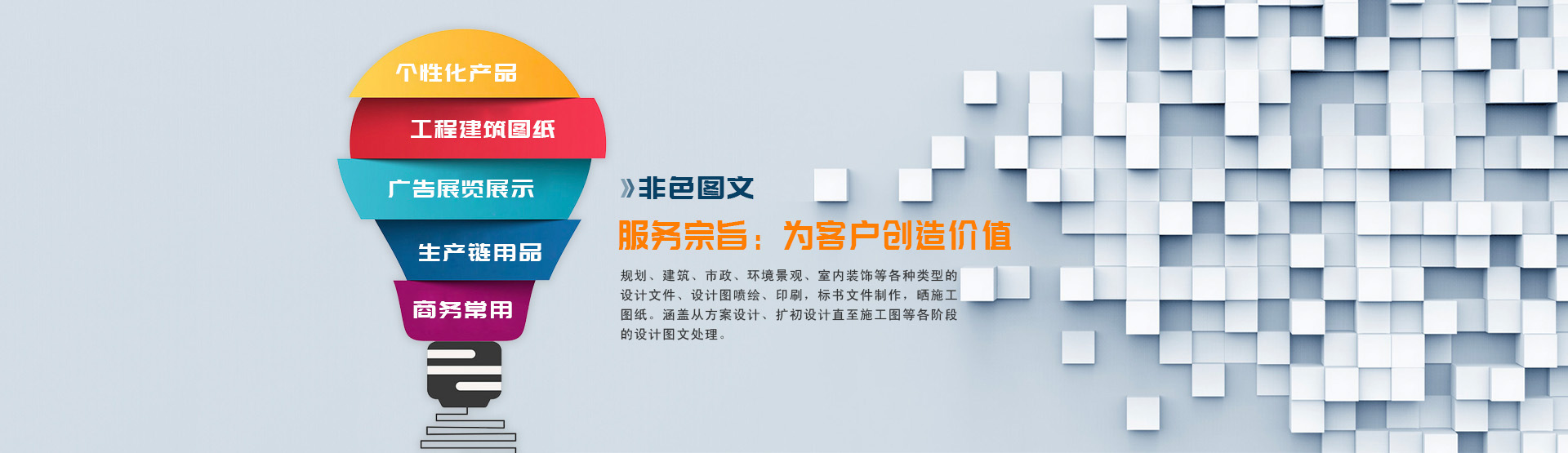 个性化产品

工程建筑图纸

广告展览展示

生产链用品

商务常用

》非色图文

服务宗旨：为客户创造价值

规划、建筑、市政、环境景观、室内装饰等各种类型的设计文件、设计图喷绘、印刷，标书文件制作，晒施工图纸。涵盖从方案设计、扩初设计直至施工图等各阶段的设计图文处理。